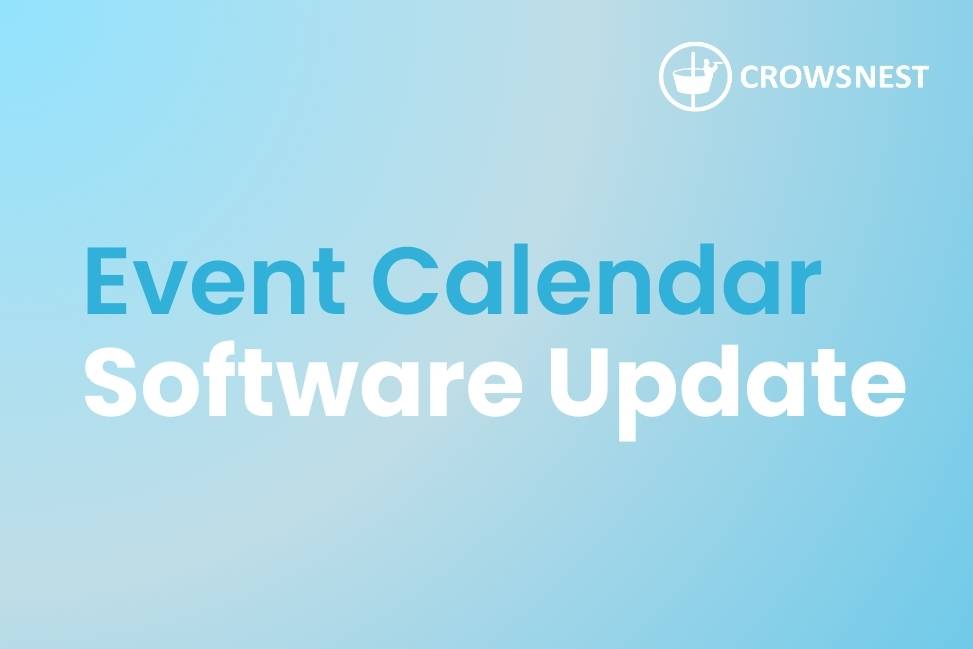 CROWSNEST

Event Calendar
Software Update